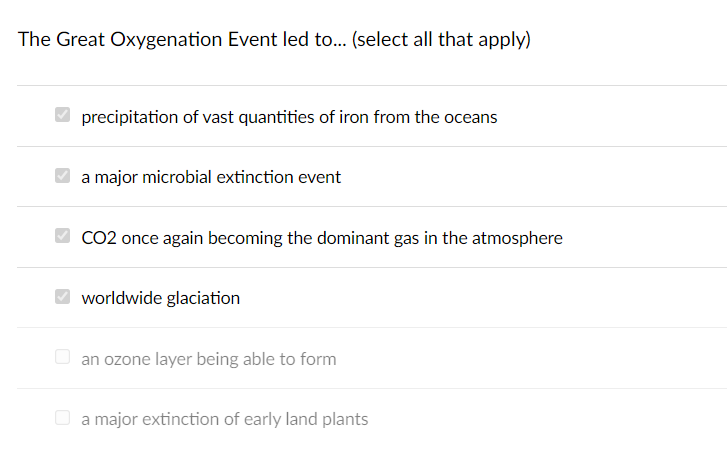 The Great Oxygenation Event led to... (select all that apply)

precipitation of vast quantities of iron from the oceans

a major microbial extinction event

CO2 once again becoming the dominant gas in the atmosphere

worldwide glaciation

an ozone layer being able to form

a major extinction of early land plants